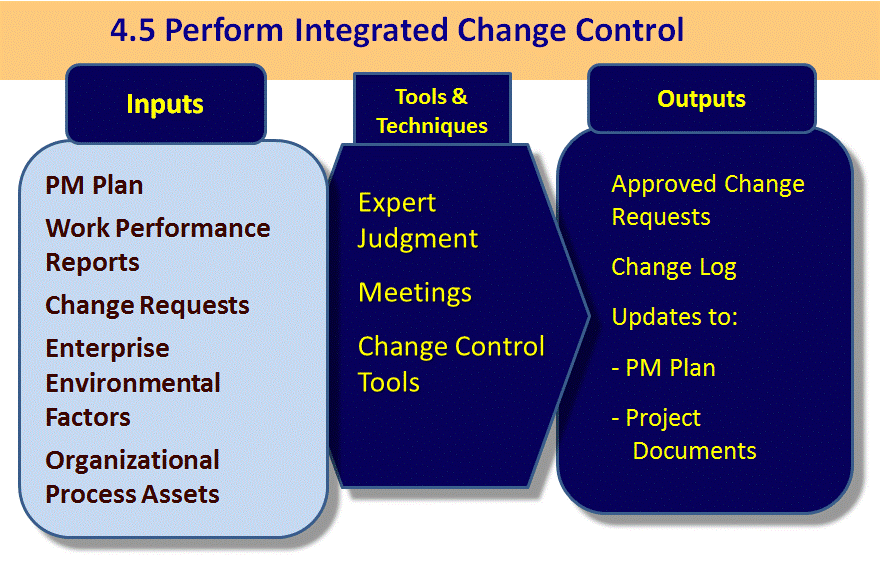 4.5 Perform Integrated Change Control

Inputs

PM Plan

Work Performance Reports

Change Requests

Enterprise Environmental Factors

Organizational Process Assets

Tools & Techniques

Expert Judgment

Meetings

Change Control Tools

Outputs

Approved Change Requests

Change Log

Updates to:

- PM Plan

- Project Documents